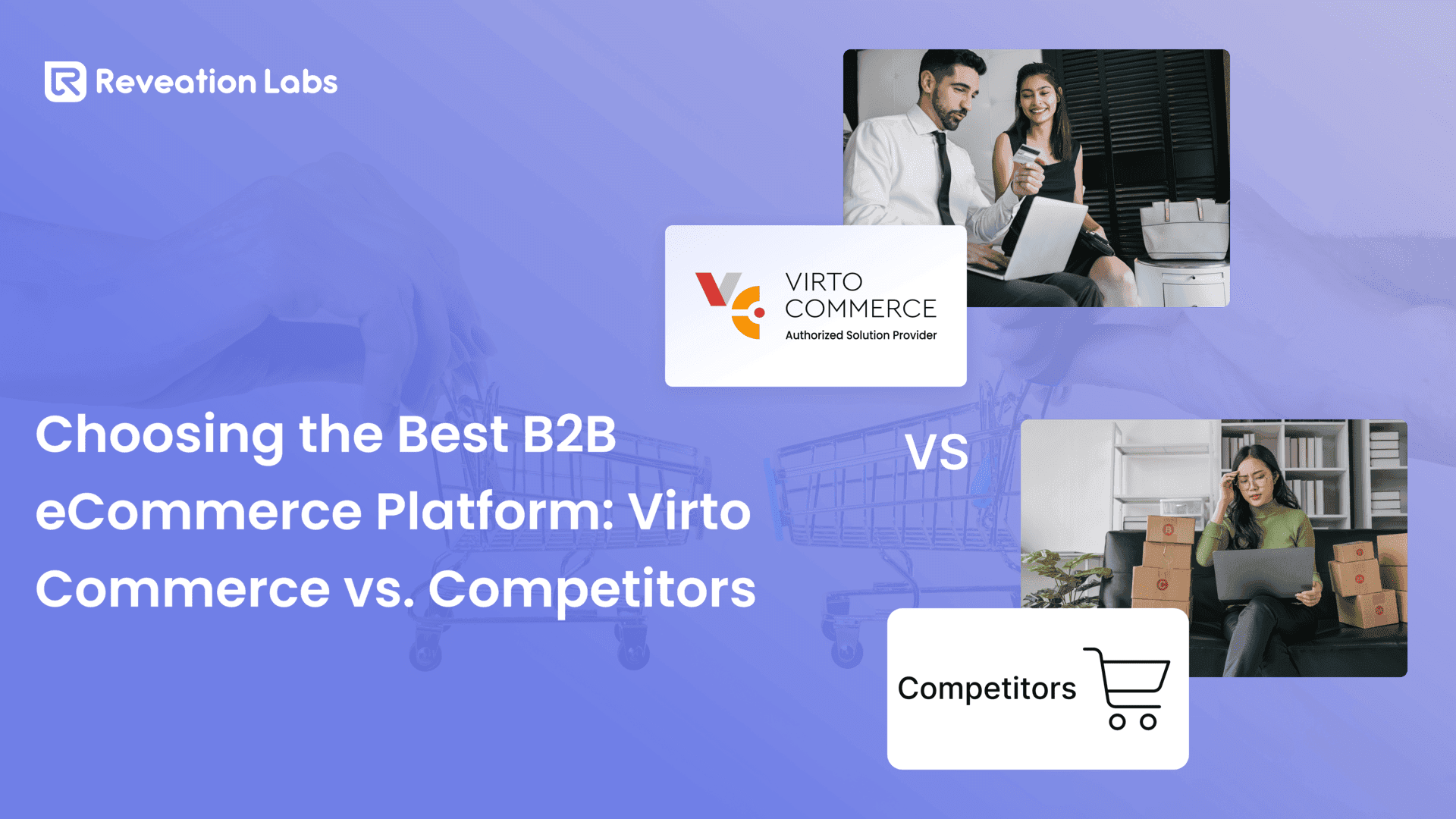 Reveation Labs

VIRTO COMMERCE
Authorized Solution Provider

Choosing the Best B2B eCommerce Platform: Virto Commerce vs. Competitors

VS

Competitors